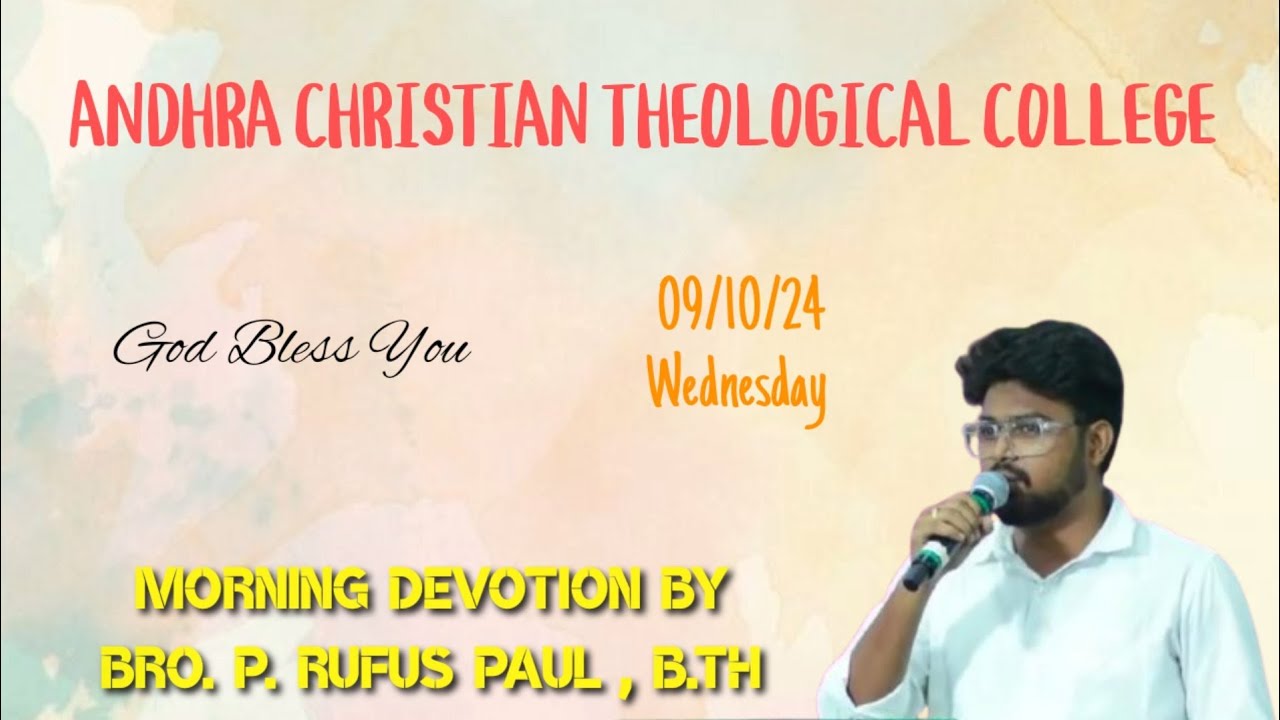 ANDHRA CHRISTIAN THEOLOGICAL COLLEGE

God Bless You

09/10/24
Wednesday

MORNING DEVOTION BY
BRO. P. RUFUS PAUL , B.TH